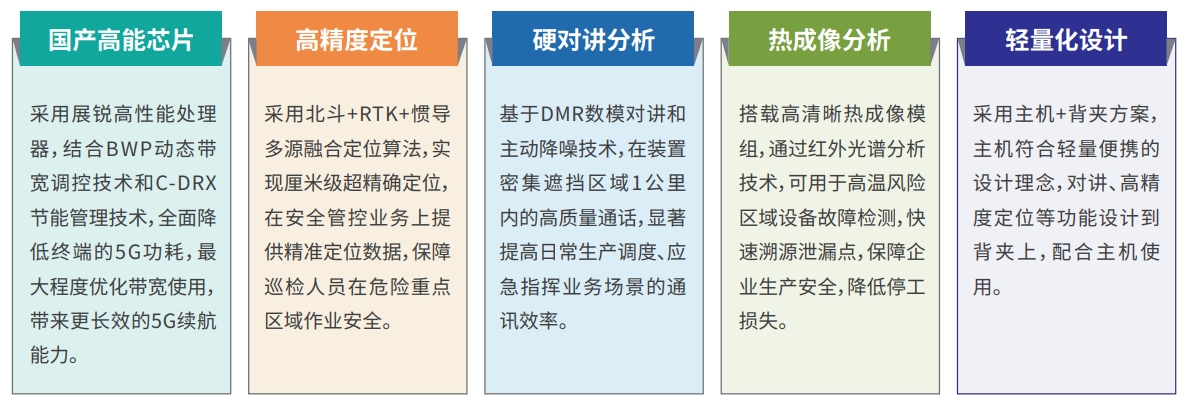 国产高能芯片

采用展锐高性能处理器，结合BWP动态带宽调控技术和C-DRX节能管理技术，全面降低终端的5G功耗，最大程度优化带宽使用，带来更长效的5G续航能力。

高精度定位

采用北斗+RTK+惯导多源融合定位算法，实现厘米级超精确定位，在安全管控业务上提供精准定位数据，保障巡检人员在危险重点区域作业安全。

硬对讲分析

基于DMR数模对讲和主动降噪技术，在装置密集遮挡区域1公里内的高质量通话，显著提高日常生产调度、应急指挥业务场景的通讯效率。

热成像分析

搭载高清晰热成像模组，通过红外光谱分析技术，可用于高温风险区域设备故障检测，快速溯源泄漏点，保障企业生产安全，降低停工损失。

轻量化设计

采用主机+背夹方案，主机符合轻量便携的设计理念，对讲、高精度定位等功能设计到背夹上，配合主机使用。